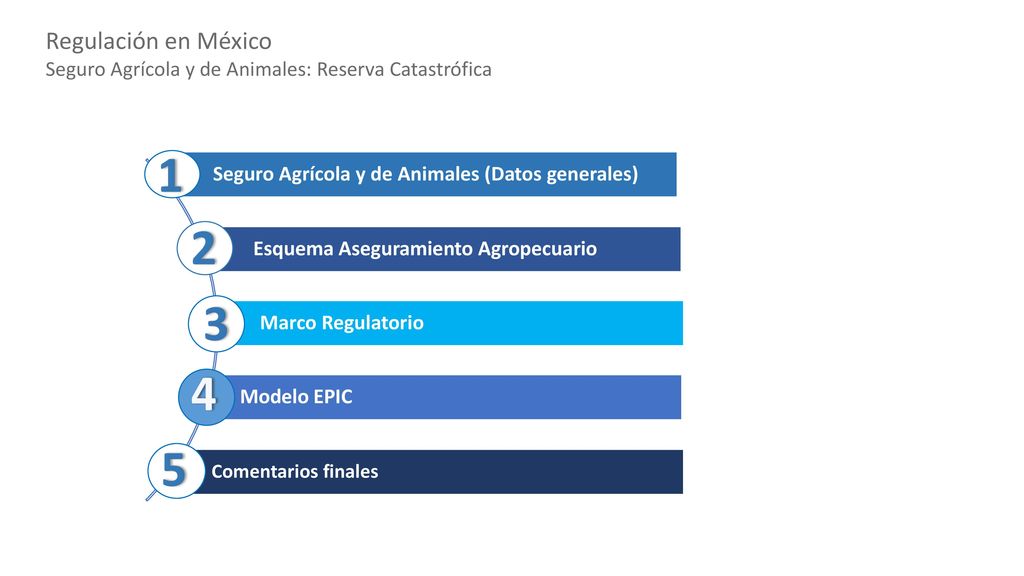 Regulación en México
Seguro Agrícola y de Animales: Reserva Catastrófica

1 Seguro Agrícola y de Animales (Datos generales)

2 Esquema Aseguramiento Agropecuario

3 Marco Regulatorio

4 Modelo EPIC

5 Comentarios finales